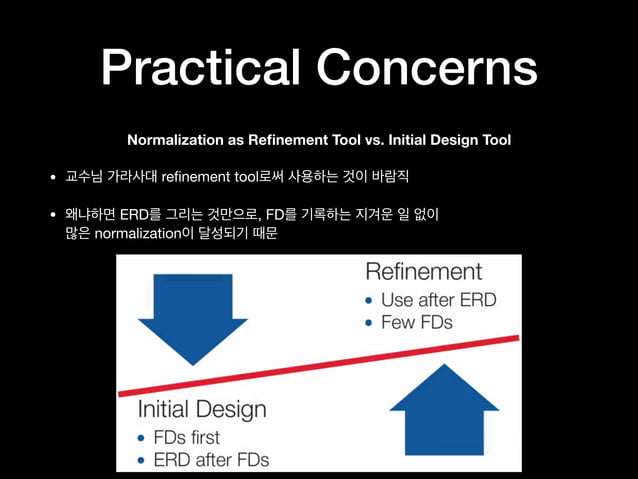 Practical Concerns

Normalization as Refinement Tool vs. Initial Design Tool

• 교수님 가라사대 refinement tool로써 사용하는 것이 바람직

• 왜냐하면 ERD를 그리는 것만으로, FD를 기록하는 지겨운 일 없이 많은 normalization이 달성되기 때문

Refinement
• Use after ERD
• Few FDs

Initial Design
• FDs first
• ERD after FDs